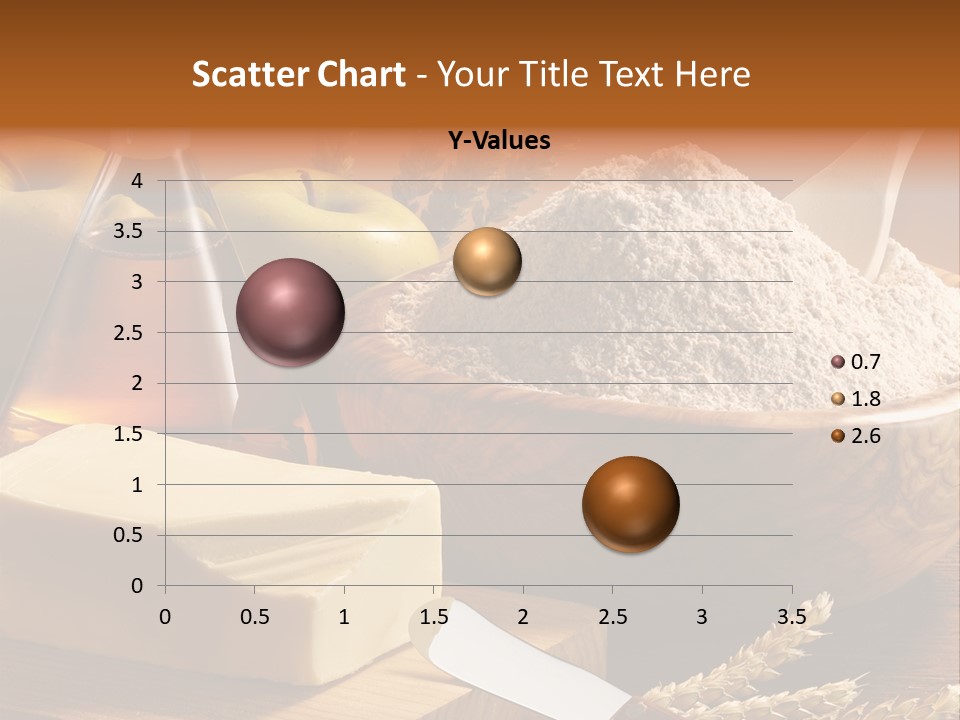 Scatter Chart - Your Title Text Here

Y-Values

4
3.5
3
2.5
2
1.5
1
0.5
0

0 0.5 1 1.5 2 2.5 3 3.5

0.7
1.8
2.6